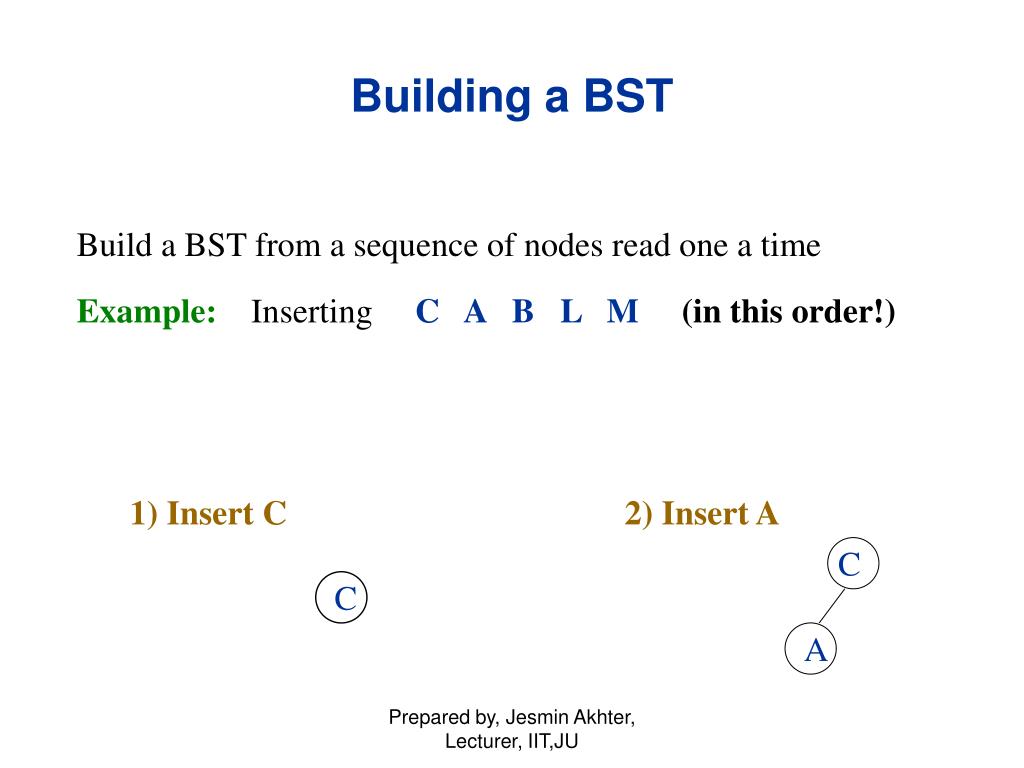 Building a BST

Build a BST from a sequence of nodes read one a time

Example: Inserting C A B L M (in this order!)

1) Insert C

C

2) Insert A

C

A

Prepared by, Jesmin Akhter, Lecturer, IIT,JU